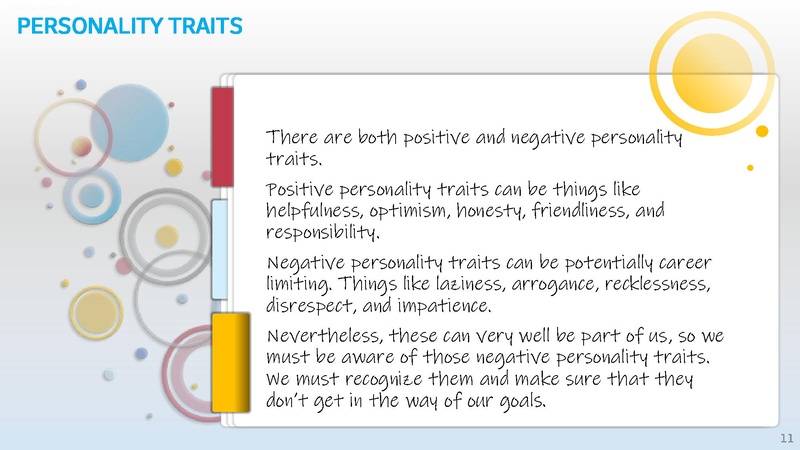 PERSONALITY TRAITS

There are both positive and negative personality traits.

Positive personality traits can be things like helpfulness, optimism, honesty, friendliness, and responsibility.

Negative personality traits can be potentially career limiting. Things like laziness, arrogance, recklessness, disrespect, and impatience.

Nevertheless, these can very well be part of us, so we must be aware of those negative personality traits. We must recognize them and make sure that they don't get in the way of our goals.

11